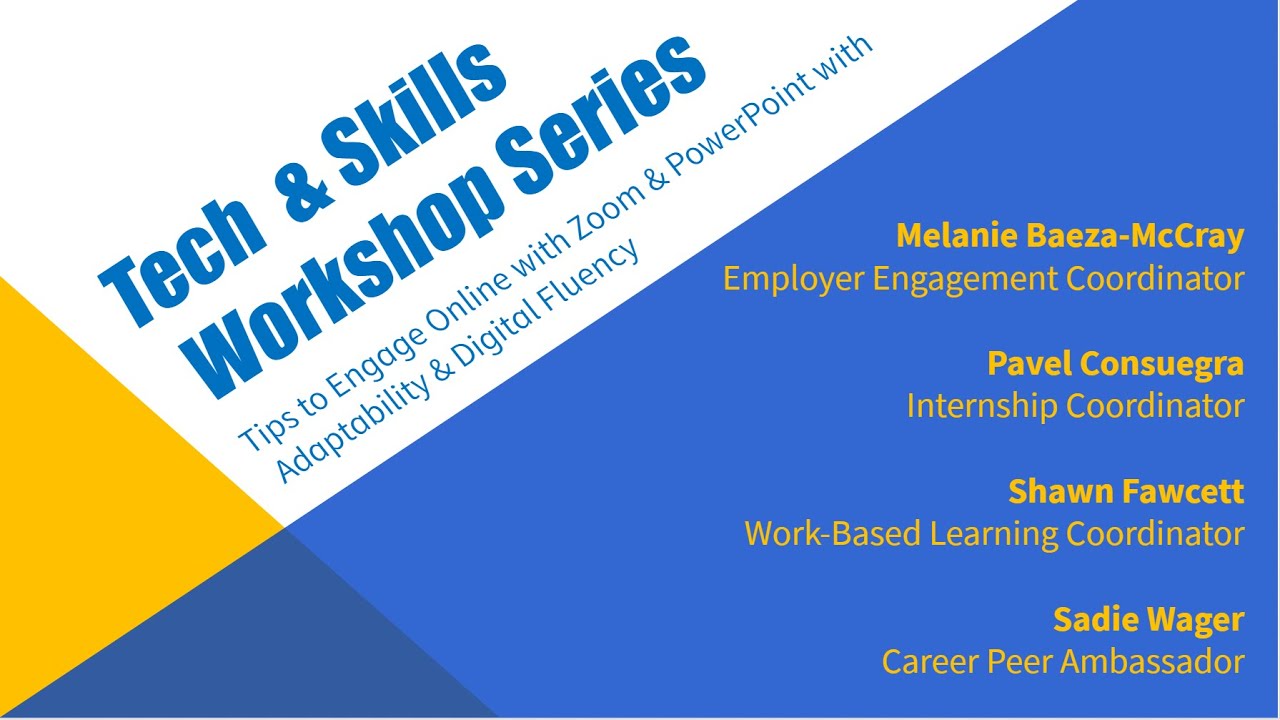 Tech & Skills Workshop Series

Tips to Engage Online with Zoom & PowerPoint with Adaptability & Digital Fluency

Melanie Baeza-McCray
Employer Engagement Coordinator

Pavel Consuegra
Internship Coordinator

Shawn Fawcett
Work-Based Learning Coordinator

Sadie Wager
Career Peer Ambassador